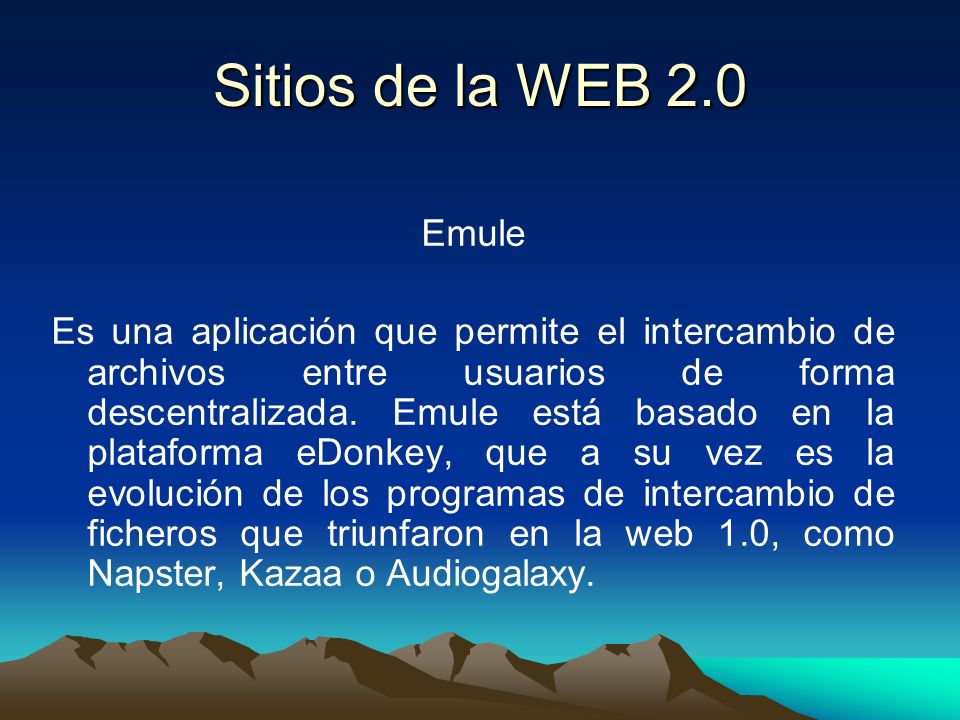 Sitios de la WEB 2.0

Emule

Es una aplicación que permite el intercambio de archivos entre usuarios de forma descentralizada. Emule está basado en la plataforma eDonkey, que a su vez es la evolución de los programas de intercambio de ficheros que triunfaron en la web 1.0, como Napster, Kazaa o Audiogalaxy.